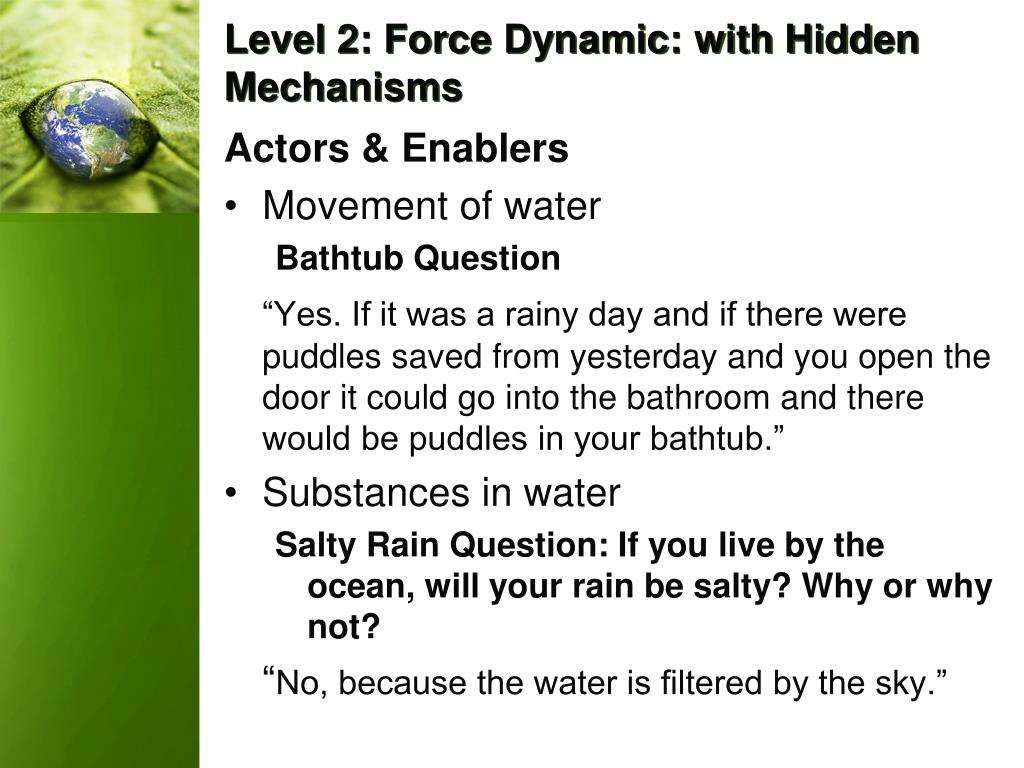 Level 2: Force Dynamic: with Hidden Mechanisms

Actors & Enablers

• Movement of water

Bathtub Question

“Yes. If it was a rainy day and if there were puddles saved from yesterday and you open the door it could go into the bathroom and there would be puddles in your bathtub.”

• Substances in water

Salty Rain Question: If you live by the ocean, will your rain be salty? Why or why not?

“No, because the water is filtered by the sky.”